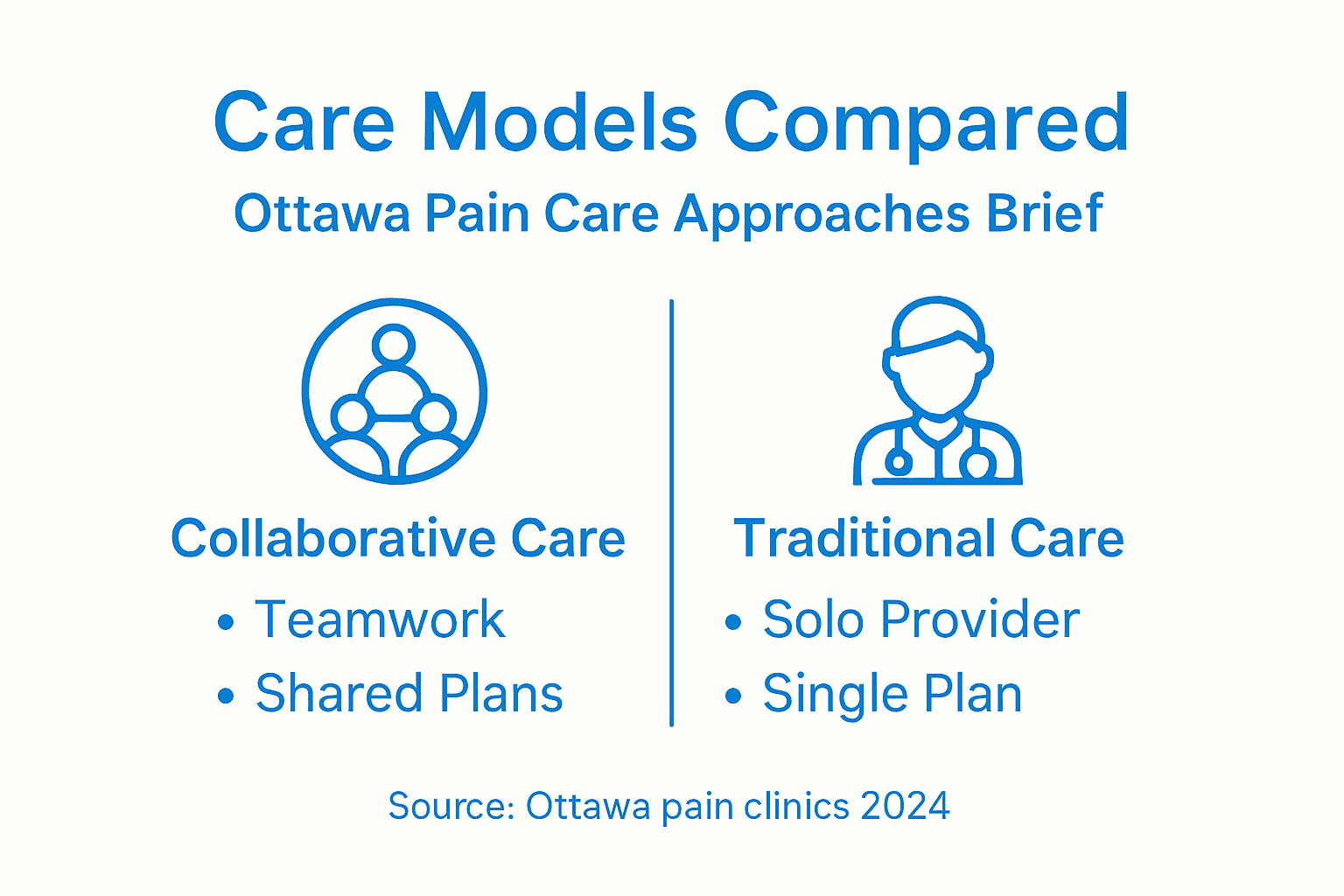 Care Models Compared

Ottawa Pain Care Approaches Brief

Collaborative Care

• Teamwork
• Shared Plans

Traditional Care

• Solo Provider
• Single Plan

Source: Ottawa pain clinics 2024